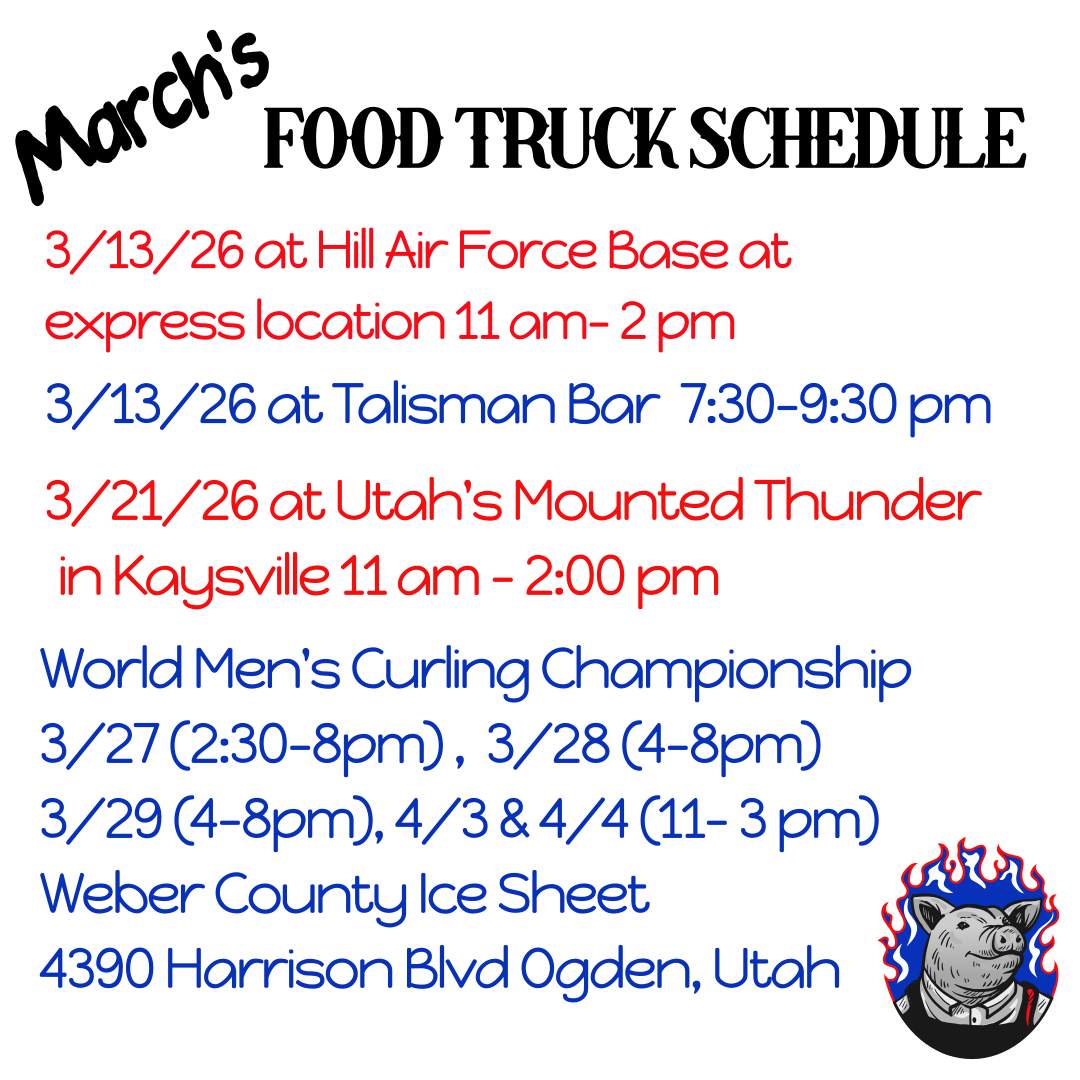 March's FOOD TRUCK SCHEDULE

3/13/26 at Hill Air Force Base at express location 11 am- 2 pm

3/13/26 at Talisman Bar 7:30-9:30 pm

3/21/26 at Utah's Mounted Thunder in Kaysville 11 am - 2:00 pm

World Men's Curling Championship
3/27 (2:30-8pm) , 3/28 (4-8pm)
3/29 (4-8pm), 4/3 & 4/4 (11- 3 pm)
Weber County Ice Sheet
4390 Harrison Blvd Ogden, Utah